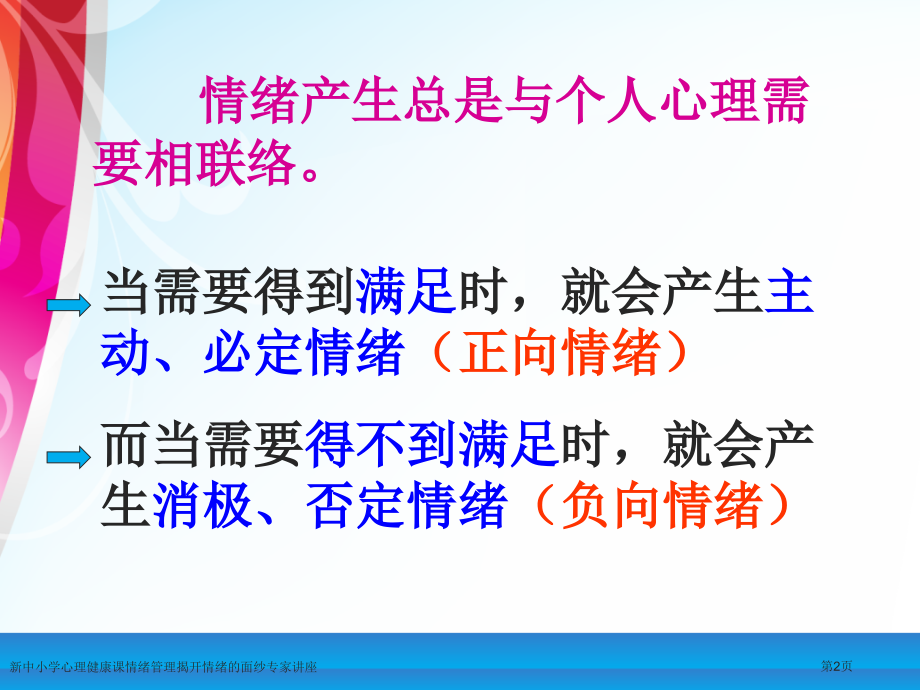 情绪产生总是与个人心理需要相联络。

当需要得到满足时，就会产生主动、必定情绪（正向情绪）

而当需要得不到满足时，就会产生消极、否定情绪（负向情绪）

新中小学心理健康课情绪管理揭开情绪的面纱专家讲座

第2页